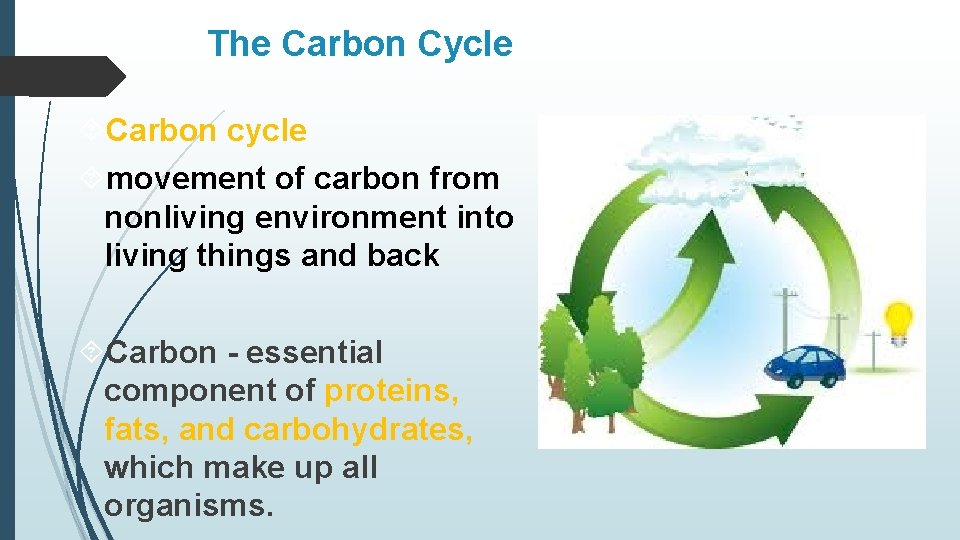 The Carbon Cycle

Carbon cycle

movement of carbon from nonliving environment into living things and back

Carbon - essential component of proteins, fats, and carbohydrates, which make up all organisms.